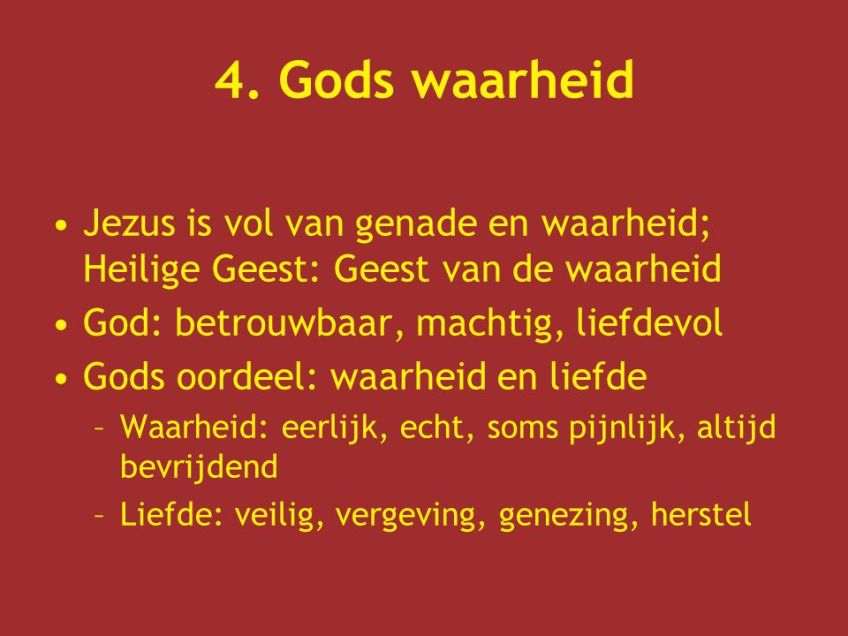 4. Gods waarheid

• Jezus is vol van genade en waarheid; Heilige Geest: Geest van de waarheid
• God: betrouwbaar, machtig, liefdevol
• Gods oordeel: waarheid en liefde
– Waarheid: eerlijk, echt, soms pijnlijk, altijd bevrijdend
– Liefde: veilig, vergeving, genezing, herstel